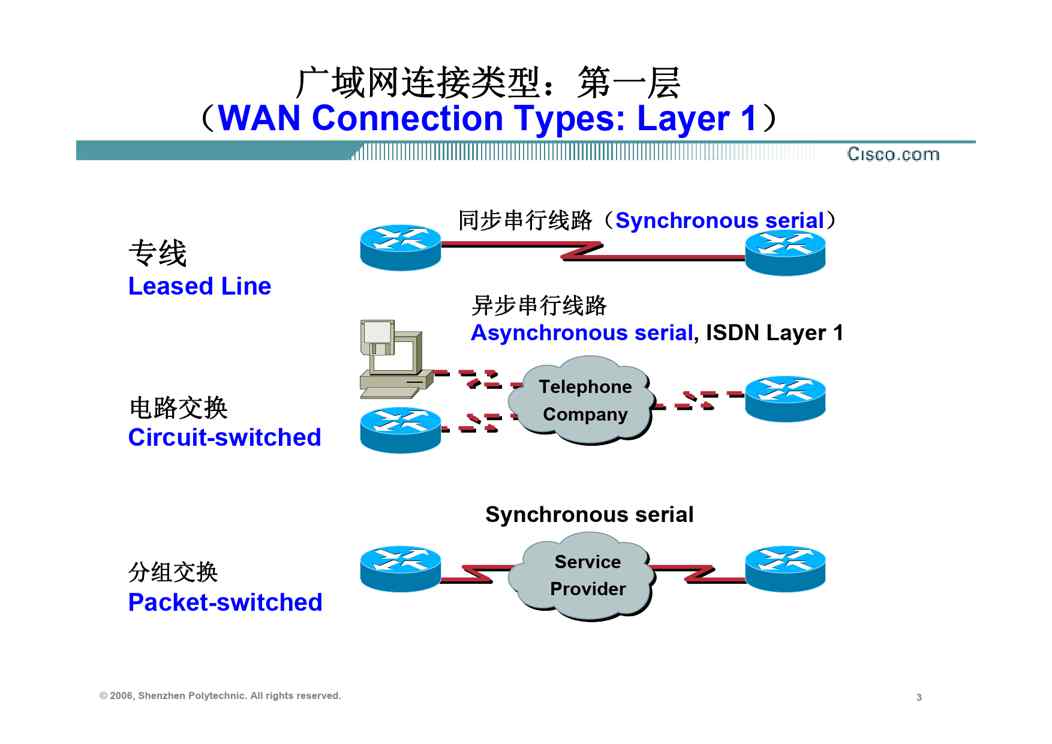 广域网连接类型：第一层
（WAN Connection Types: Layer 1）

Cisco.com

专线
Leased Line

同步串行线路（Synchronous serial）

异步串行线路
Asynchronous serial, ISDN Layer 1

电路交换
Circuit-switched

Telephone Company

Synchronous serial

分组交换
Packet-switched

Service Provider

© 2006, Shenzhen Polytechnic. All rights reserved.

3